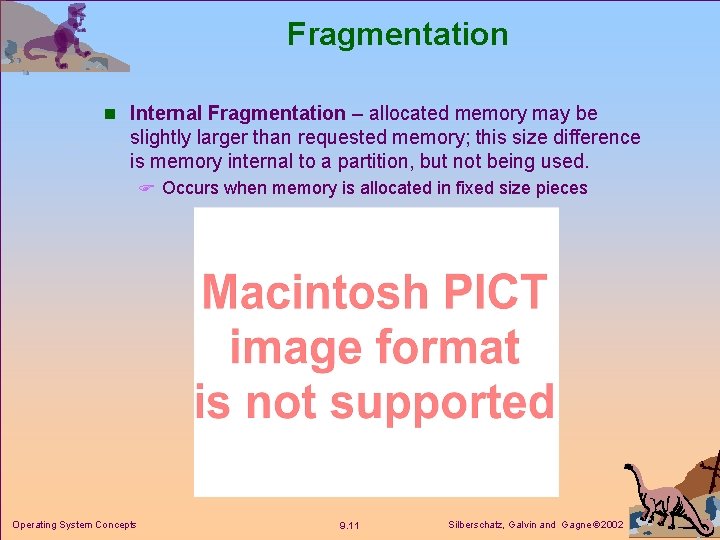 Fragmentation

Internal Fragmentation – allocated memory may be slightly larger than requested memory; this size difference is memory internal to a partition, but not being used.

Occurs when memory is allocated in fixed size pieces

Macintosh PICT image format is not supported

Operating System Concepts

9.11

Silberschatz, Galvin and Gagne ©2002